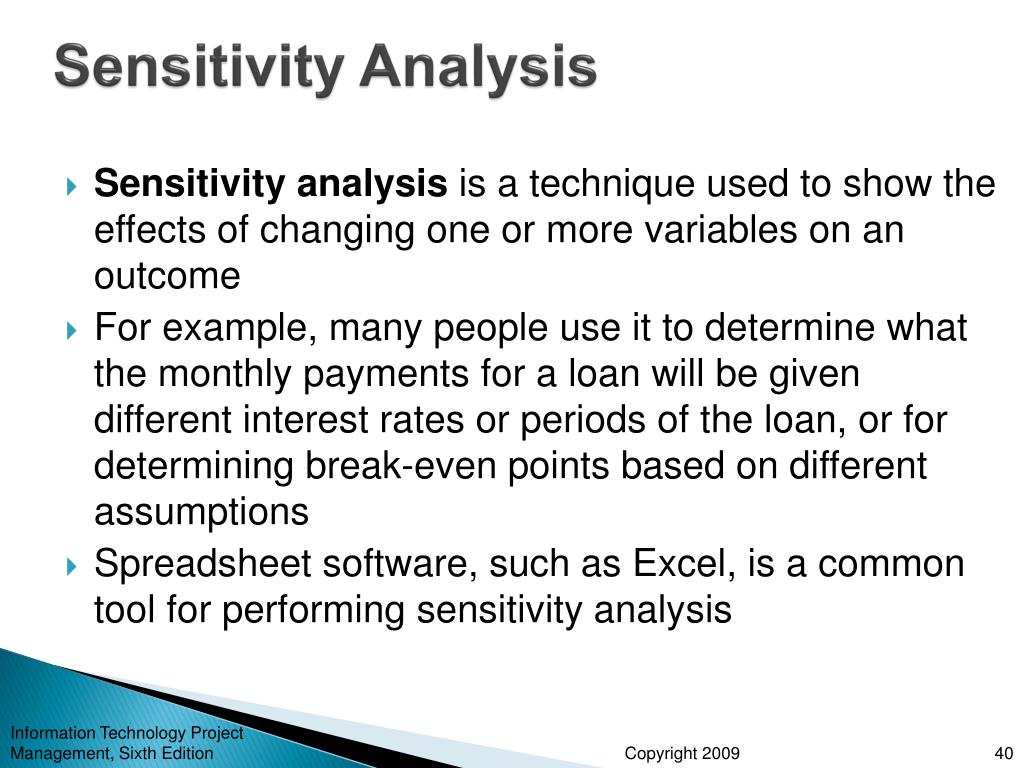 Sensitivity Analysis

Sensitivity analysis is a technique used to show the effects of changing one or more variables on an outcome

For example, many people use it to determine what the monthly payments for a loan will be given different interest rates or periods of the loan, or for determining break-even points based on different assumptions

Spreadsheet software, such as Excel, is a common tool for performing sensitivity analysis

Information Technology Project Management, Sixth Edition

Copyright 2009

40